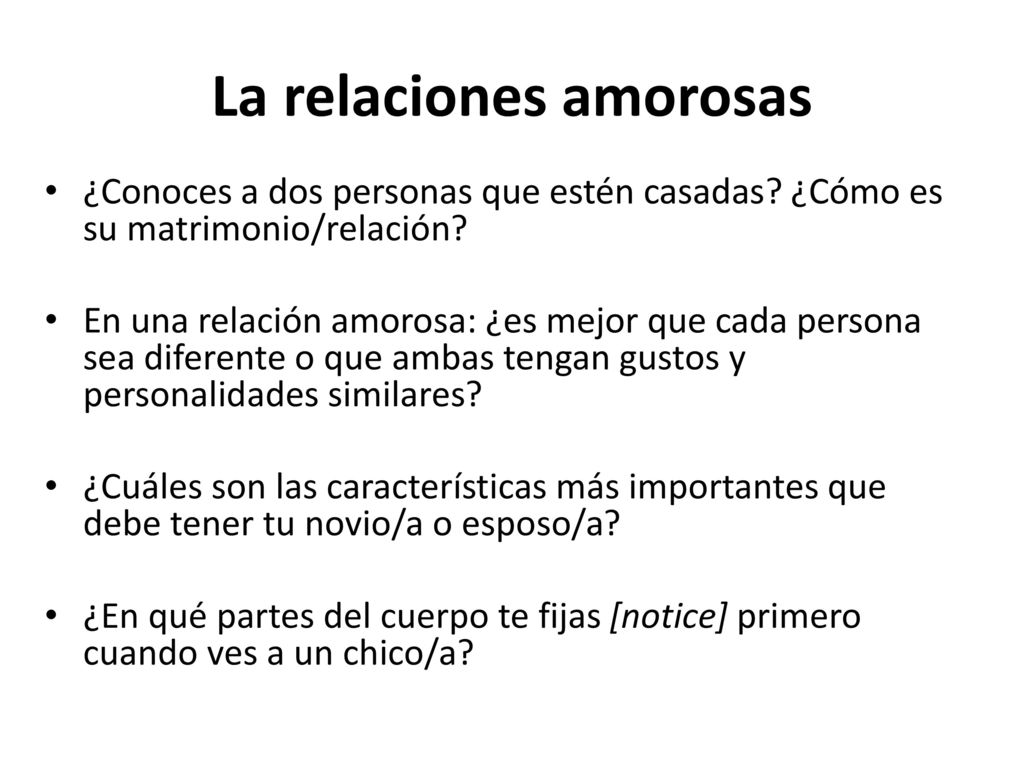 La relaciones amorosas

• ¿Conoces a dos personas que estén casadas? ¿Cómo es su matrimonio/relación?

• En una relación amorosa: ¿es mejor que cada persona sea diferente o que ambas tengan gustos y personalidades similares?

• ¿Cuáles son las características más importantes que debe tener tu novio/a o esposo/a?

• ¿En qué partes del cuerpo te fijas [notice] primero cuando ves a un chico/a?